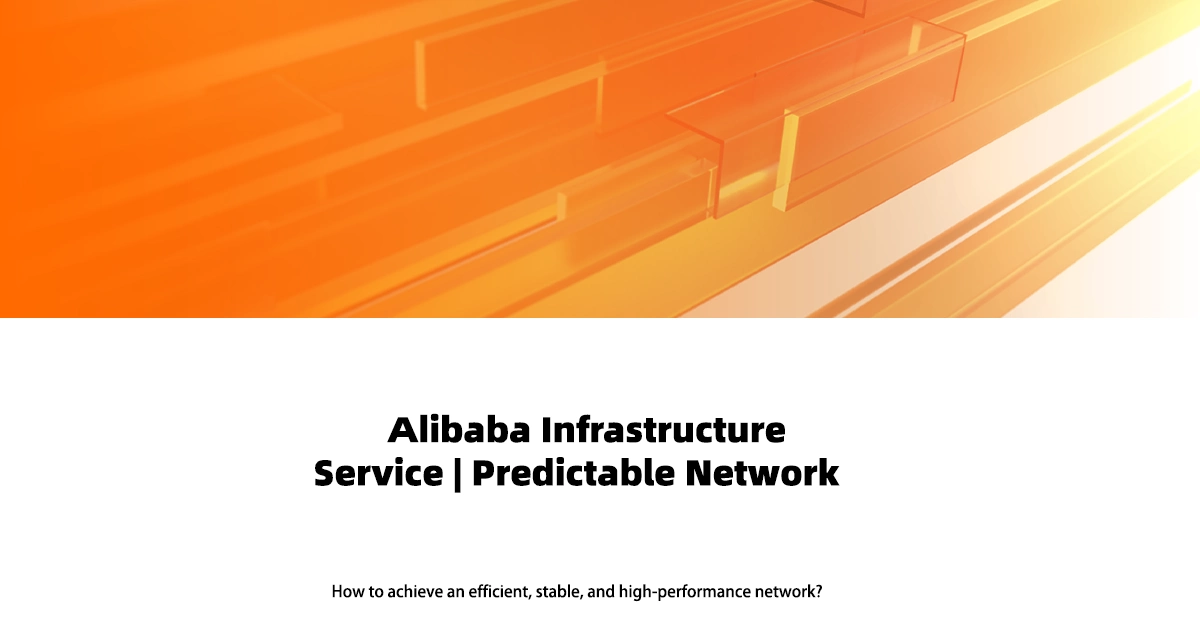 Alibaba Infrastructure Service | Predictable Network

How to achieve an efficient, stable, and high-performance network?